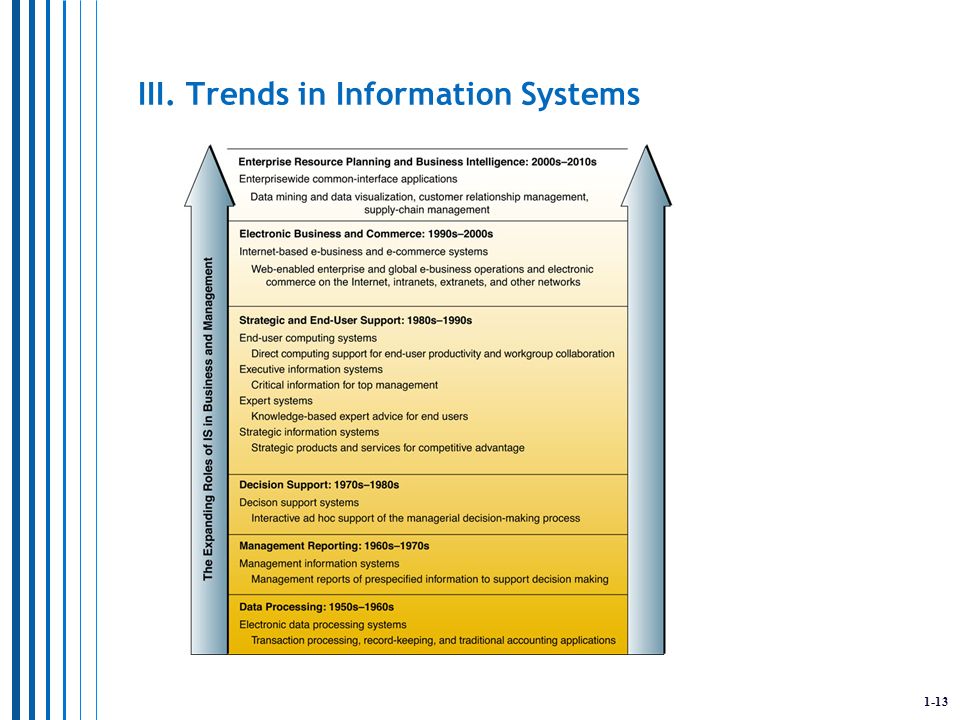 III. Trends in Information Systems

The Expanding Roles of IS in Business and Management

Enterprise Resource Planning and Business Intelligence: 2000s–2010s
Enterprisewide common-interface applications
Data mining and data visualization, customer relationship management, supply-chain management

Electronic Business and Commerce: 1990s–2000s
Internet-based e-business and e-commerce systems
Web-enabled enterprise and global e-business operations and electronic commerce on the Internet, intranets, extranets, and other networks

Strategic and End-User Support: 1980s–1990s
End-user computing systems
Direct computing support for end-user productivity and workgroup collaboration
Executive information systems
Critical information for top management
Expert systems
Knowledge-based expert advice for end users
Strategic information systems
Strategic products and services for competitive advantage

Decision Support: 1970s–1980s
Decison support systems
Interactive ad hoc support of the managerial decision-making process

Management Reporting: 1960s–1970s
Management information systems
Management reports of prespecified information to support decision making

Data Processing: 1950s–1960s
Electronic data processing systems
Transaction processing, record-keeping, and traditional accounting applications

1-13